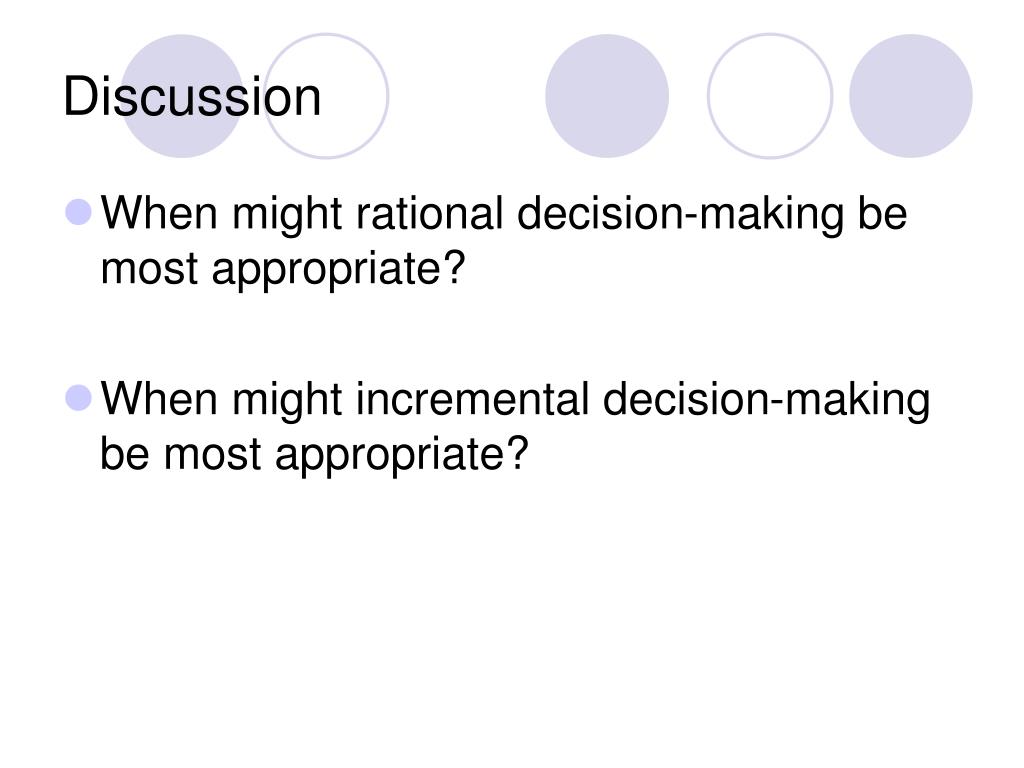 Discussion

When might rational decision-making be most appropriate?

When might incremental decision-making be most appropriate?